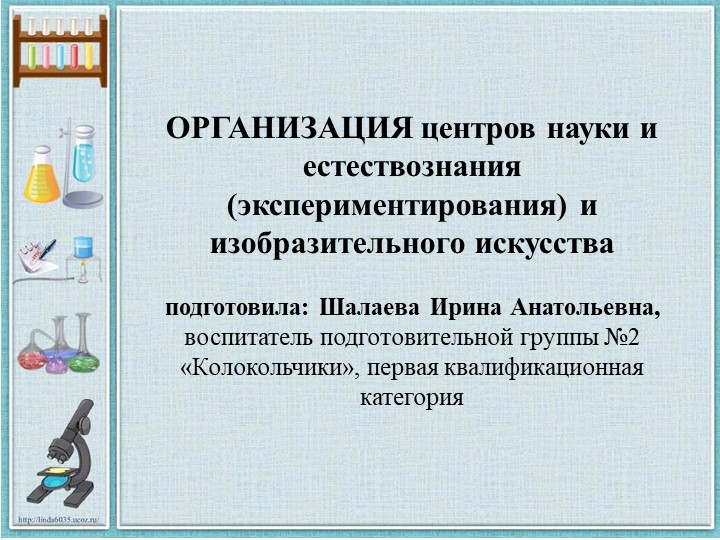 ОРГАНИЗАЦИЯ центров науки и естествознания (экспериментирования) и изобразительного искусства

подготовила: Шалаева Ирина Анатольевна, воспитатель подготовительной группы №2 «Колокольчики», первая квалификационная категория

http://linda6035.ucoz.ru/